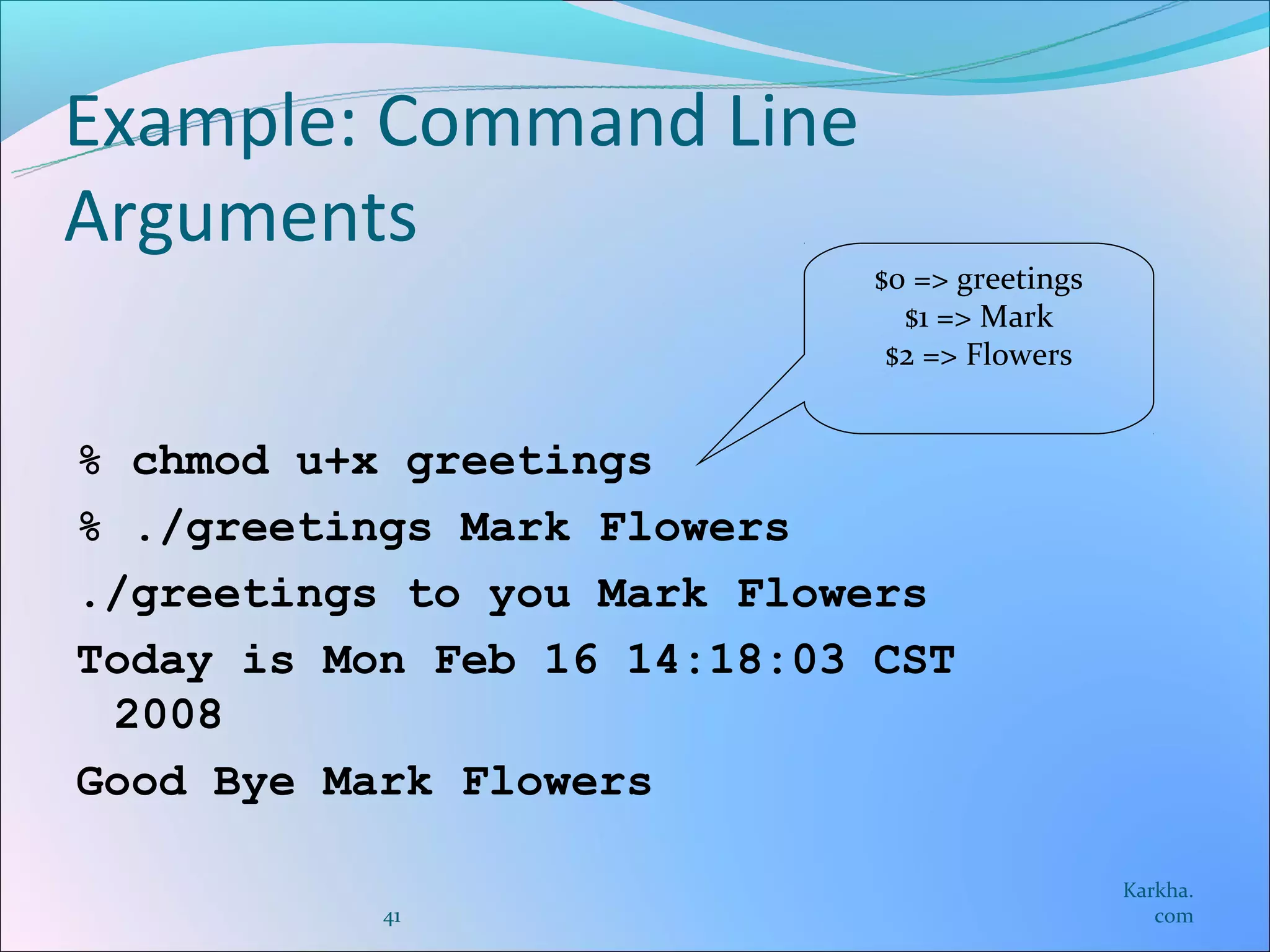 Example: Command Line Arguments

\$0 => greetings
\$1 => Mark
\$2 => Flowers

% chmod u+x greetings

% ./greetings Mark Flowers

./greetings to you Mark Flowers

Today is Mon Feb 16 14:18:03 CST 2008

Good Bye Mark Flowers

41

Karkha.com